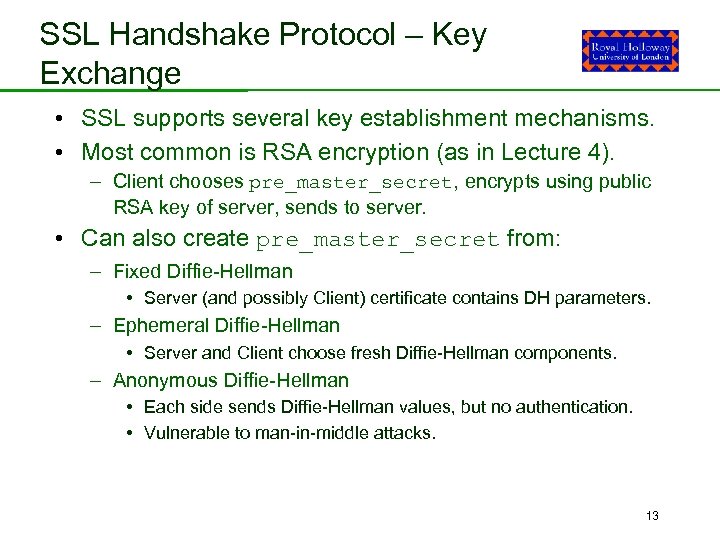 SSL Handshake Protocol – Key Exchange

Royal Holloway
University of London

• SSL supports several key establishment mechanisms.
• Most common is RSA encryption (as in Lecture 4).
– Client chooses pre_master_secret, encrypts using public RSA key of server, sends to server.
• Can also create pre_master_secret from:
– Fixed Diffie-Hellman
• Server (and possibly Client) certificate contains DH parameters.
– Ephemeral Diffie-Hellman
• Server and Client choose fresh Diffie-Hellman components.
– Anonymous Diffie-Hellman
• Each side sends Diffie-Hellman values, but no authentication.
• Vulnerable to man-in-middle attacks.

13